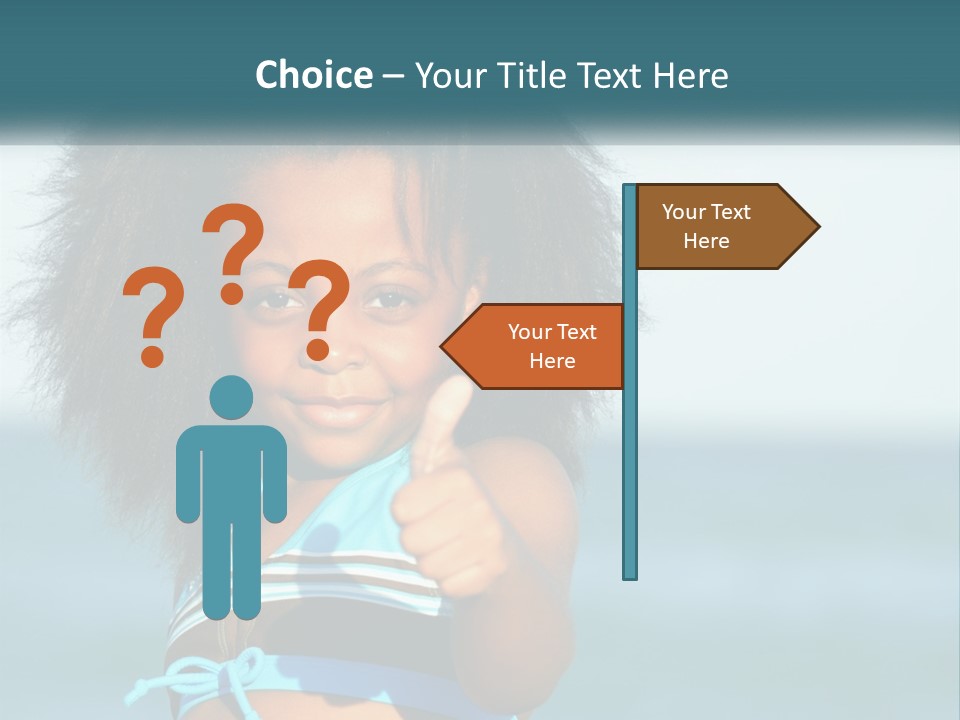 Choice – Your Title Text Here

? ? ?

Your Text Here

Your Text Here